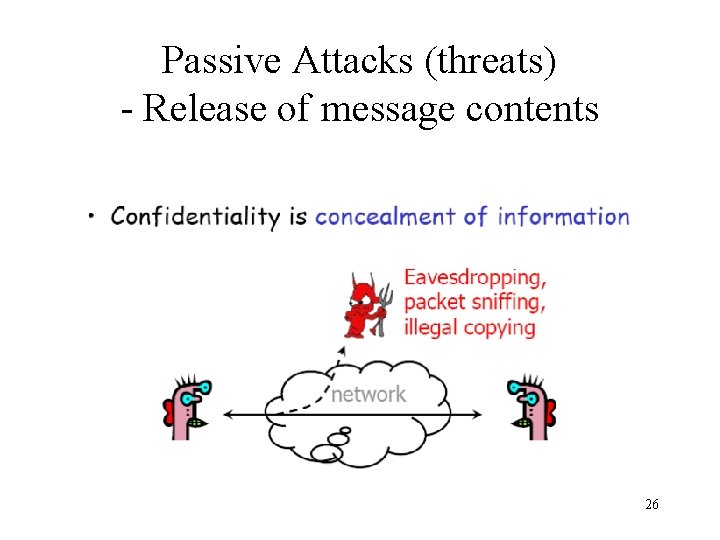 Passive Attacks (threats)
- Release of message contents

• Confidentiality is concealment of information

Eavesdropping, packet sniffing, illegal copying

network

26